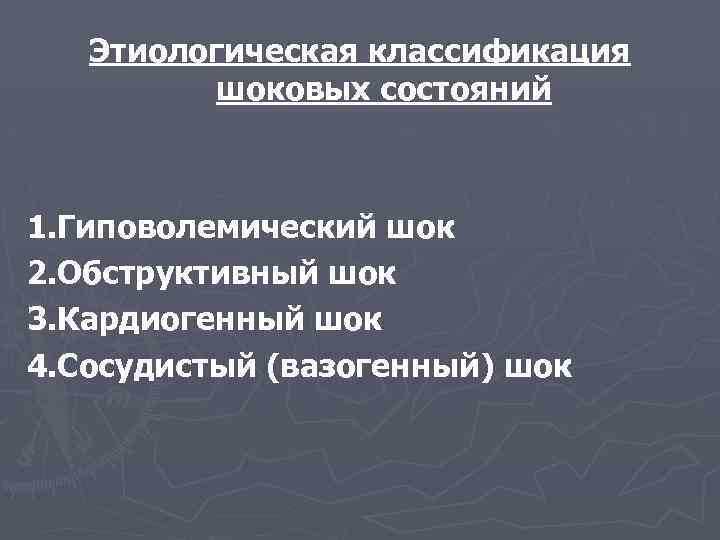 Этиологическая классификация шоковых состояний

1.Гиповолемический шок
2.Обструктивный шок
3.Кардиогенный шок
4.Сосудистый (вазогенный) шок